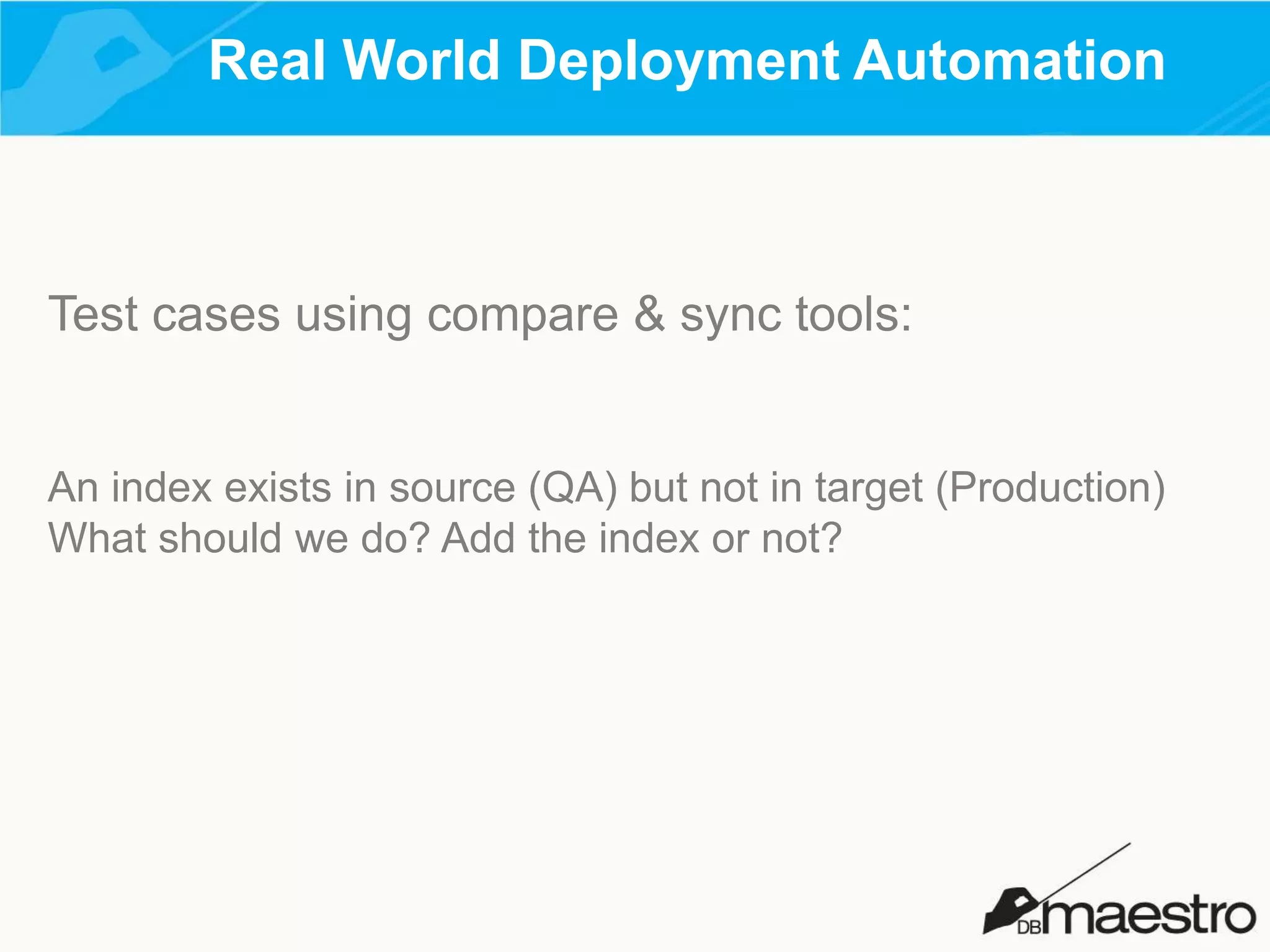 Real World Deployment Automation

Test cases using compare & sync tools:

An index exists in source (QA) but not in target (Production)
What should we do? Add the index or not?

DBmaestro